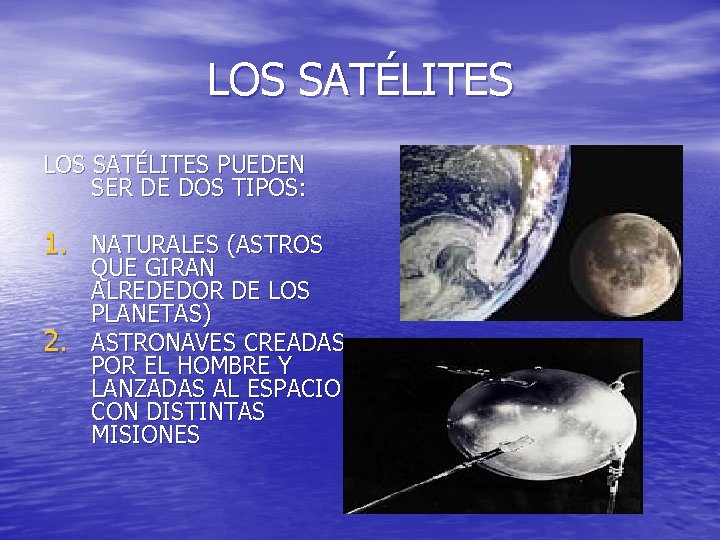 LOS SATÉLITES

LOS SATÉLITES PUEDEN SER DE DOS TIPOS:

1. NATURALES (ASTROS QUE GIRAN ALREDEDOR DE LOS PLANETAS)
2. ASTRONAVES CREADAS POR EL HOMBRE Y LANZADAS AL ESPACIO CON DISTINTAS MISIONES